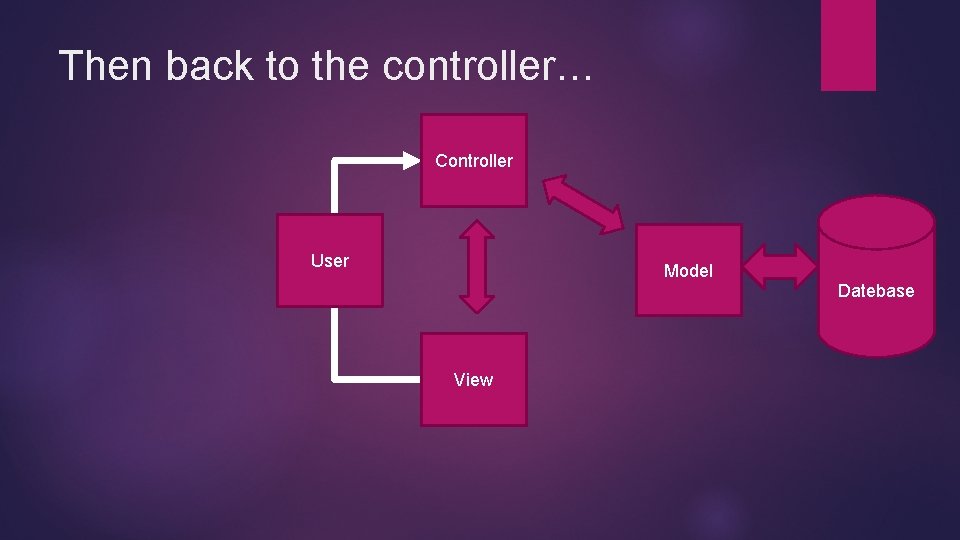 Then back to the controller…

Controller

User

Model

Datebase

View